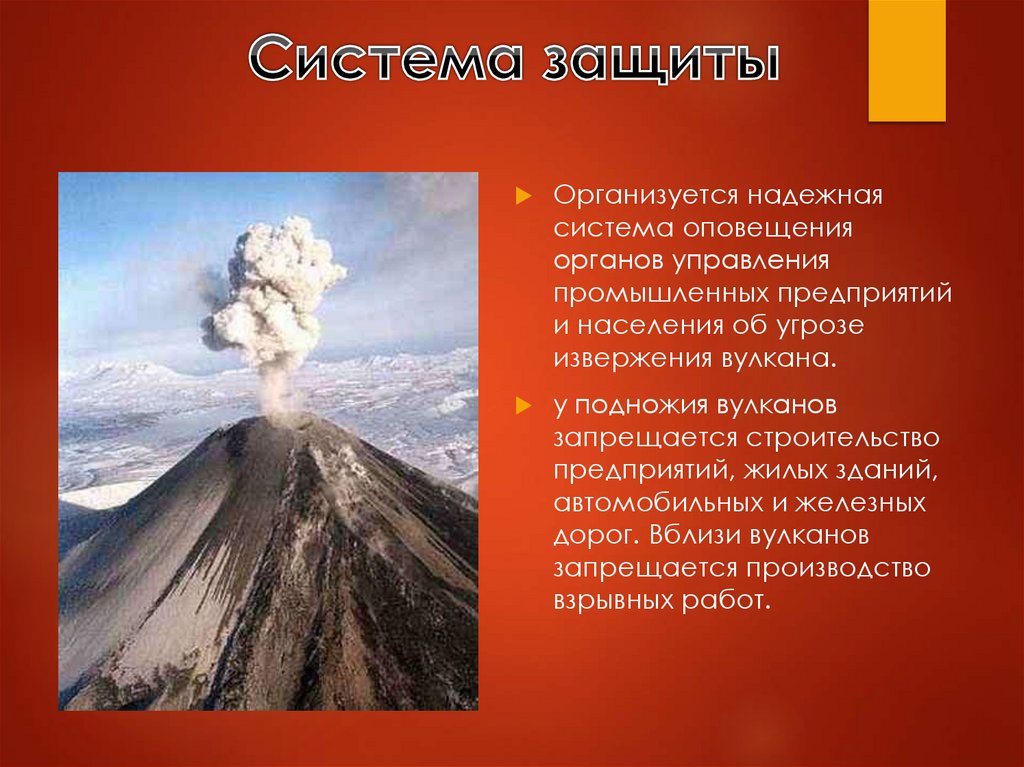 Система защиты

Организуется надежная система оповещения органов управления промышленных предприятий и населения об угрозе извержения вулкана.

у подножия вулканов запрещается строительство предприятий, жилых зданий, автомобильных и железных дорог. Вблизи вулканов запрещается производство взрывных работ.